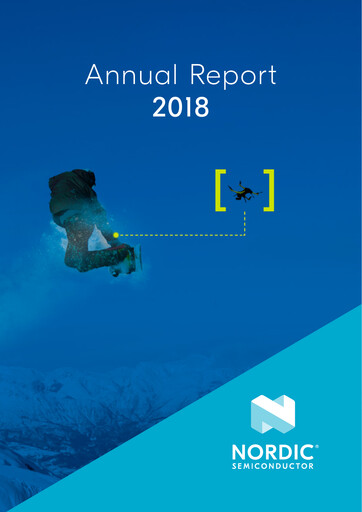 Annual Report
2018

NORDIC®
SEMICONDUCTOR